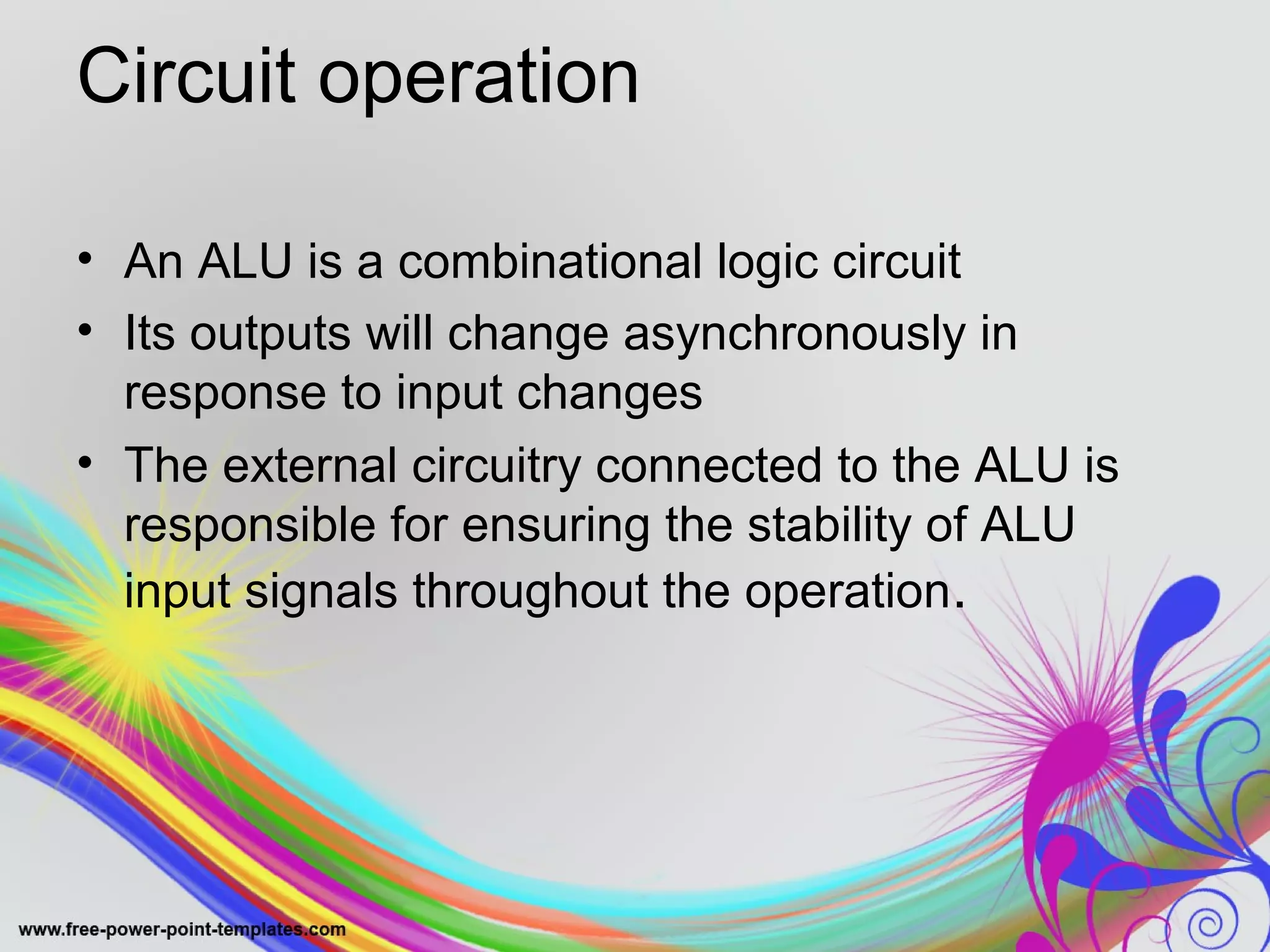 Circuit operation

• An ALU is a combinational logic circuit
• Its outputs will change asynchronously in response to input changes
• The external circuitry connected to the ALU is responsible for ensuring the stability of ALU input signals throughout the operation.

www.free-power-point-templates.com